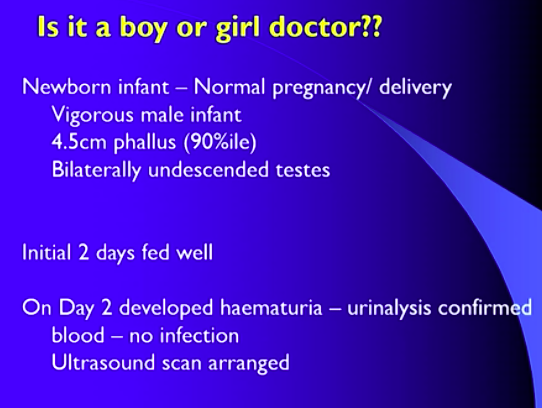 Is it a boy or girl doctor??

Newborn infant – Normal pregnancy/ delivery
Vigorous male infant
4.5cm phallus (90%ile)
Bilaterally undescended testes

Initial 2 days fed well

On Day 2 developed haematuria – urinalysis confirmed
blood – no infection
Ultrasound scan arranged